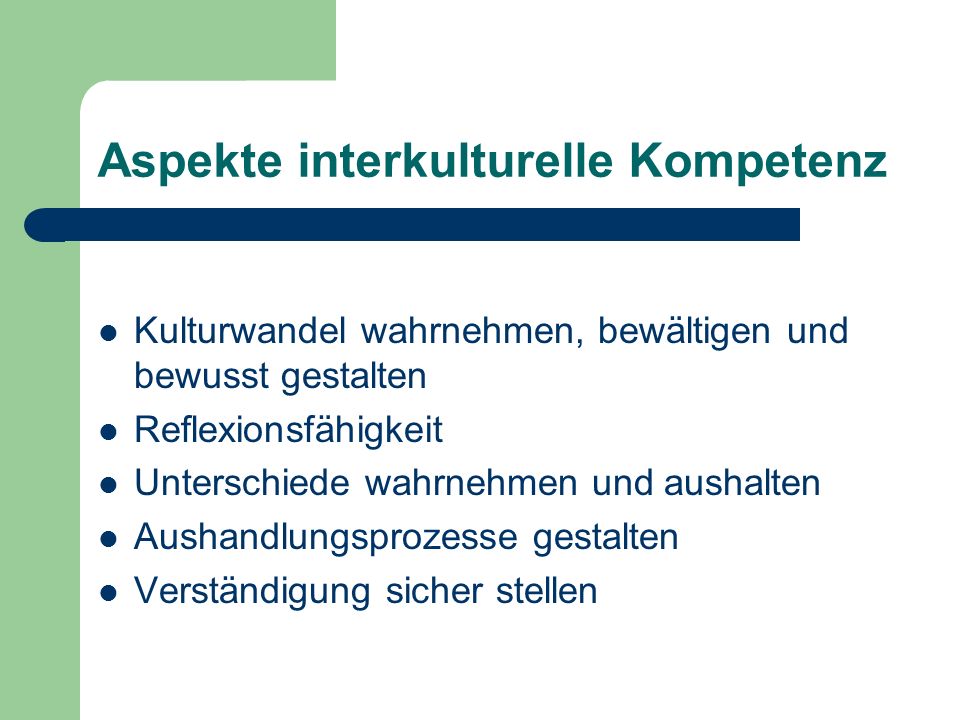 Aspekte interkulturelle Kompetenz

- Kulturwandel wahrnehmen, bewältigen und bewusst gestalten
- Reflexionsfähigkeit
- Unterschiede wahrnehmen und aushalten
- Aushandlungsprozesse gestalten
- Verständigung sicher stellen